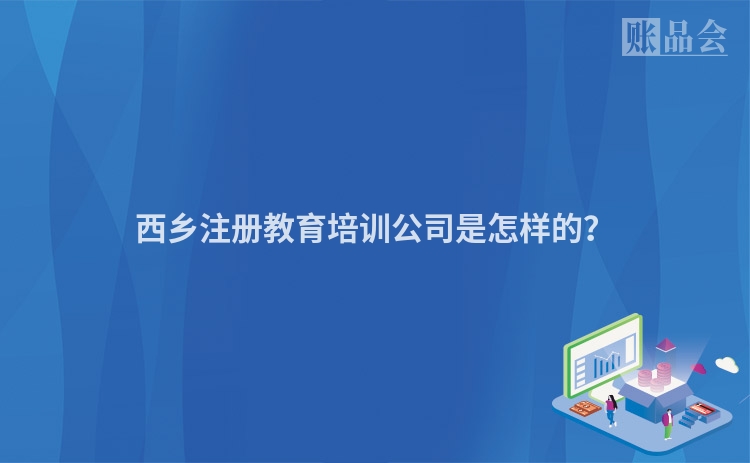 账品会

西乡注册教育培训公司是怎样的?